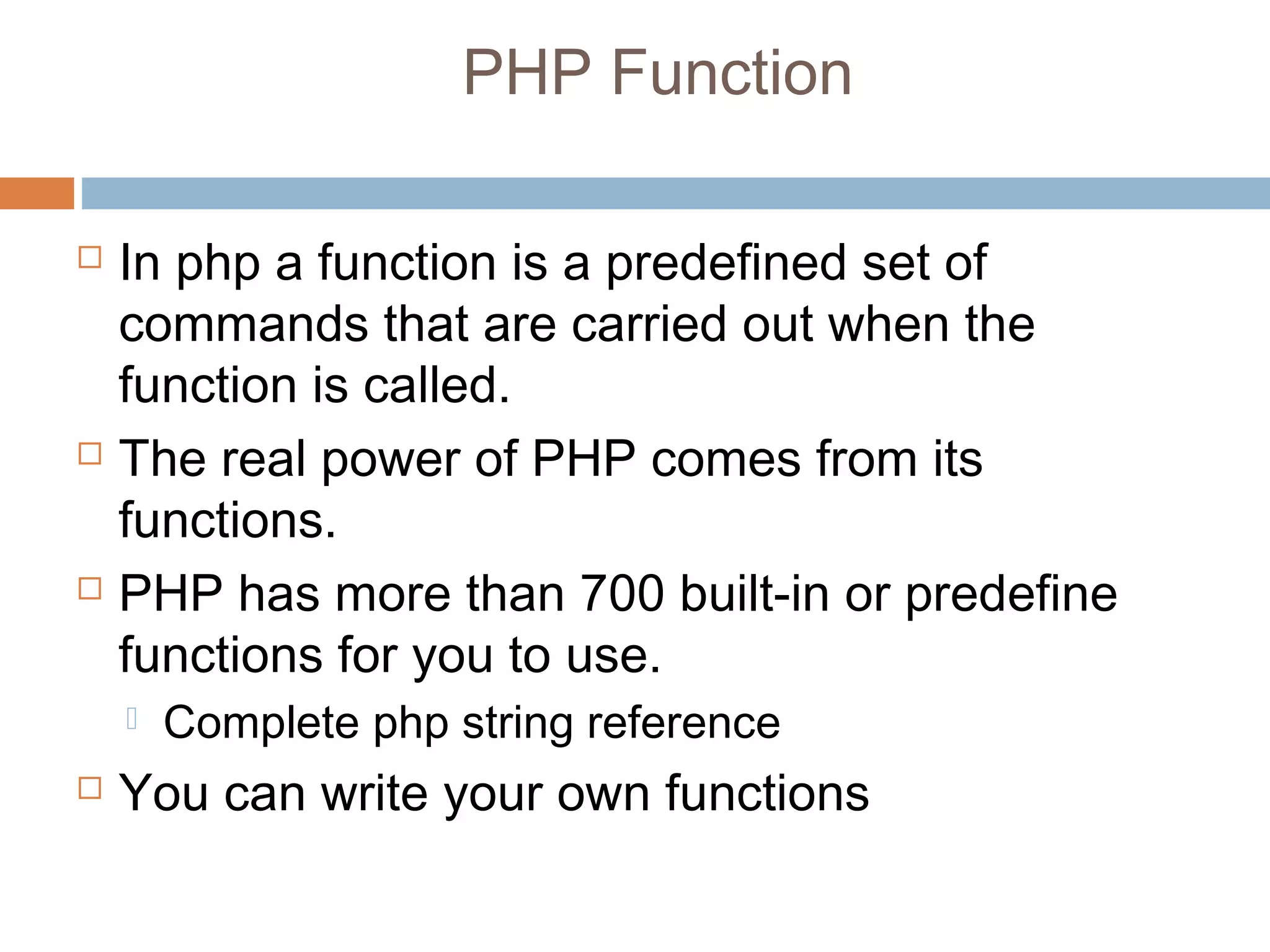 PHP Function

In php a function is a predefined set of commands that are carried out when the function is called.

The real power of PHP comes from its functions.

PHP has more than 700 built-in or predefine functions for you to use.

Complete php string reference

You can write your own functions